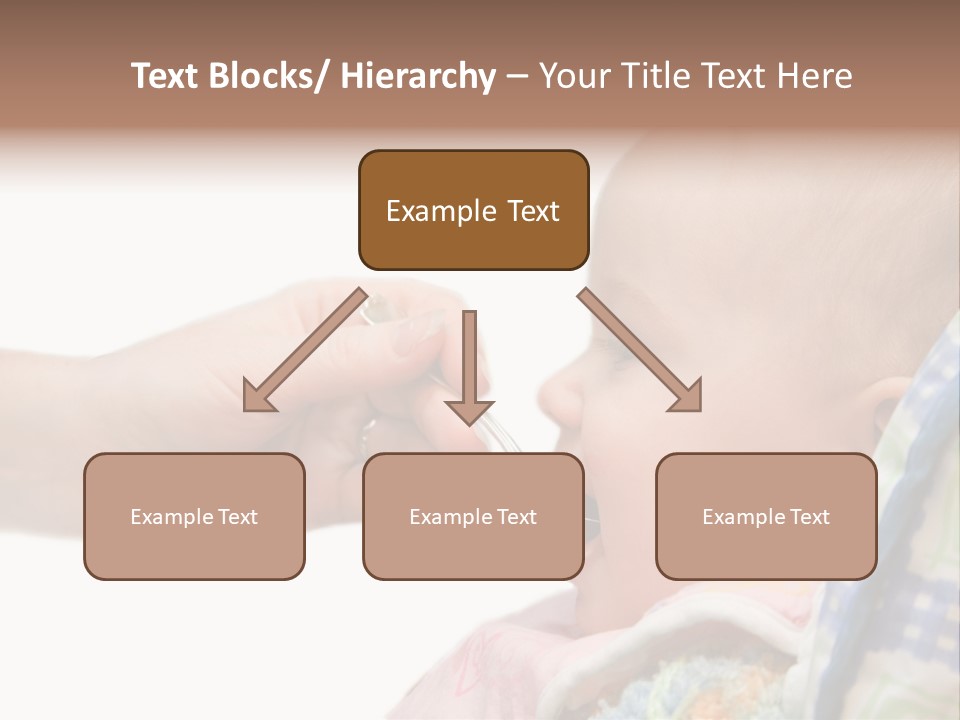 Text Blocks/ Hierarchy – Your Title Text Here

Example Text

Example Text

Example Text

Example Text